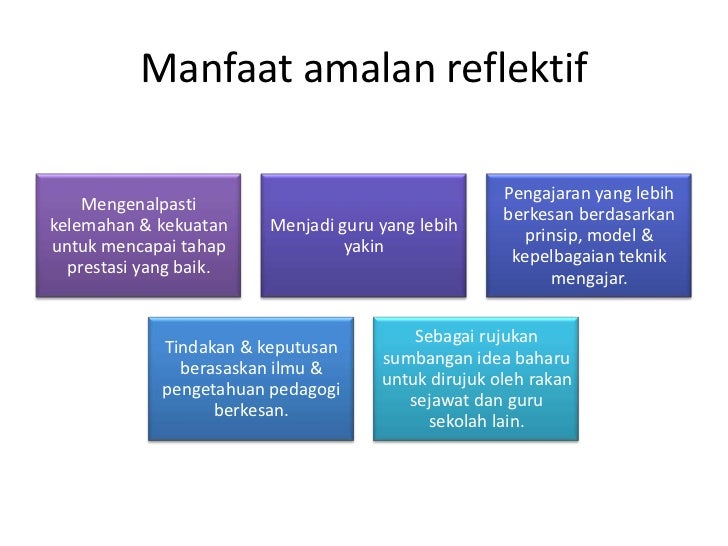 Manfaat amalan reflektif

Mengenalpasti kelemahan & kekuatan untuk mencapai tahap prestasi yang baik.

Menjadi guru yang lebih yakin

Pengajaran yang lebih berkesan berdasarkan prinsip, model & kepelbagaian teknik mengajar.

Tindakan & keputusan berasaskan ilmu & pengetahuan pedagogi berkesan.

Sebagai rujukan sumbangan idea baharu untuk dirujuk oleh rakan sejawat dan guru sekolah lain.